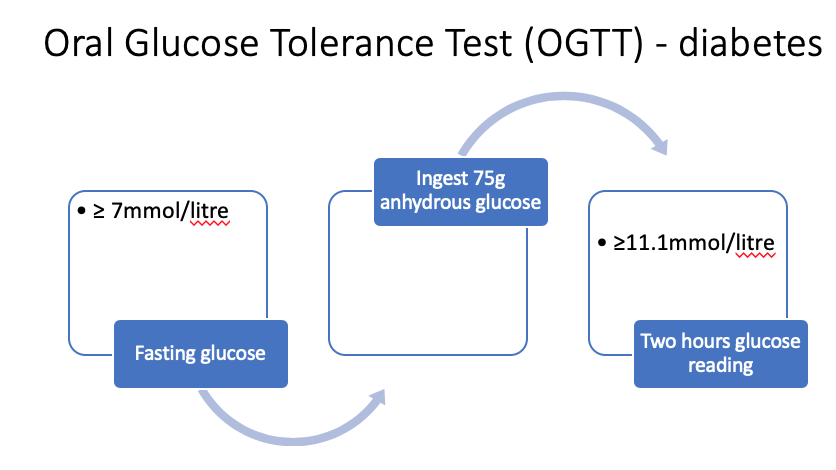 Oral Glucose Tolerance Test (OGTT) - diabetes

• ≥ 7mmol/litre

Fasting glucose

Ingest 75g anhydrous glucose

• ≥11.1mmol/litre

Two hours glucose reading